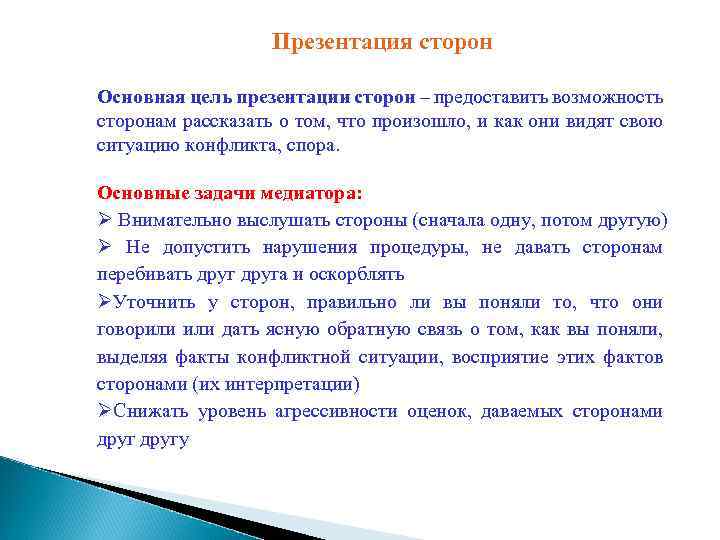 Презентация сторон

Основная цель презентации сторон – предоставить возможность сторонам рассказать о том, что произошло, и как они видят свою ситуацию конфликта, спора.

Основные задачи медиатора:
➢ Внимательно выслушать стороны (сначала одну, потом другую)
➢ Не допустить нарушения процедуры, не давать сторонам перебивать друг друга и оскорблять
➢Уточнить у сторон, правильно ли вы поняли то, что они говорили или дать ясную обратную связь о том, как вы поняли, выделяя факты конфликтной ситуации, восприятие этих фактов сторонами (их интерпретации)
➢Снижать уровень агрессивности оценок, даваемых сторонами друг другу